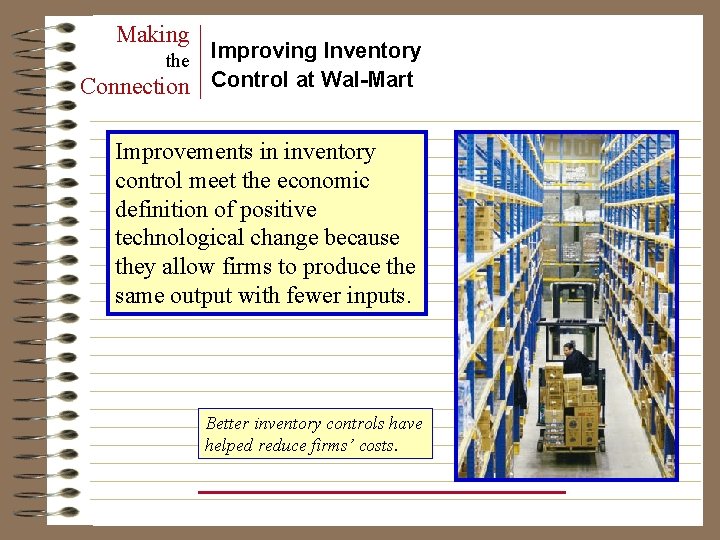 Making the Connection

Improving Inventory Control at Wal-Mart

Improvements in inventory control meet the economic definition of positive technological change because they allow firms to produce the same output with fewer inputs.

Better inventory controls have helped reduce firms' costs.